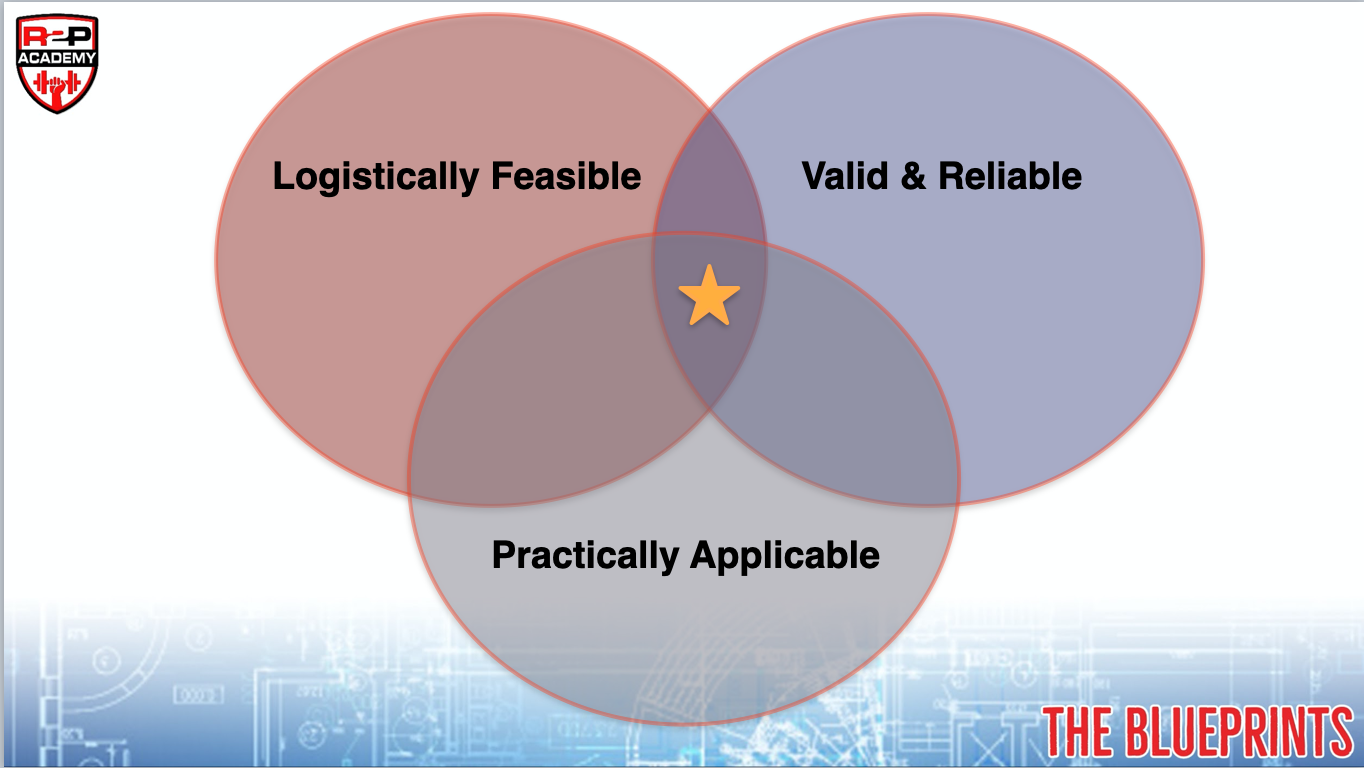 R2P
ACADEMY

Logistically Feasible

Valid & Reliable

Practically Applicable

THE BLUEPRINTS